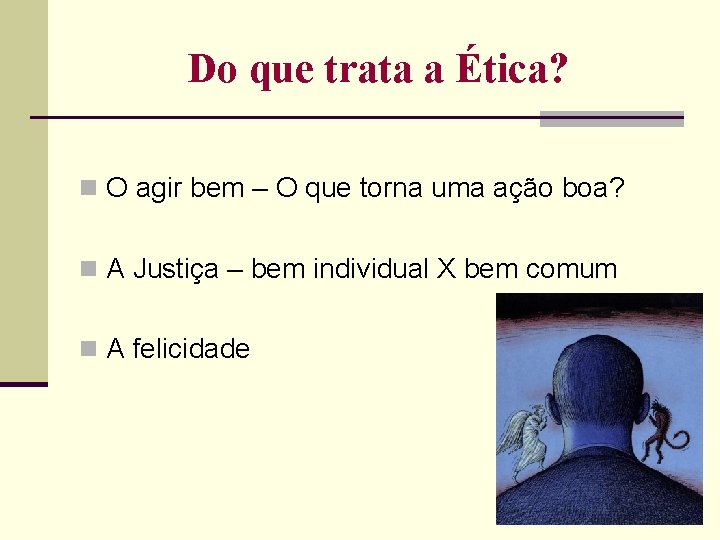 Do que trata a Ética?

O agir bem – O que torna uma ação boa?

A Justiça – bem individual X bem comum

A felicidade